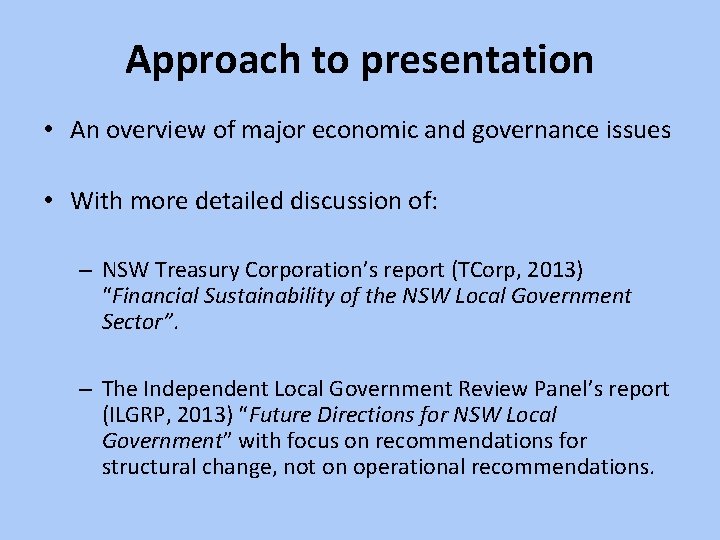 Approach to presentation

• An overview of major economic and governance issues

• With more detailed discussion of:

– NSW Treasury Corporation's report (TCorp, 2013) "Financial Sustainability of the NSW Local Government Sector".

– The Independent Local Government Review Panel's report (ILGRP, 2013) "Future Directions for NSW Local Government" with focus on recommendations for structural change, not on operational recommendations.